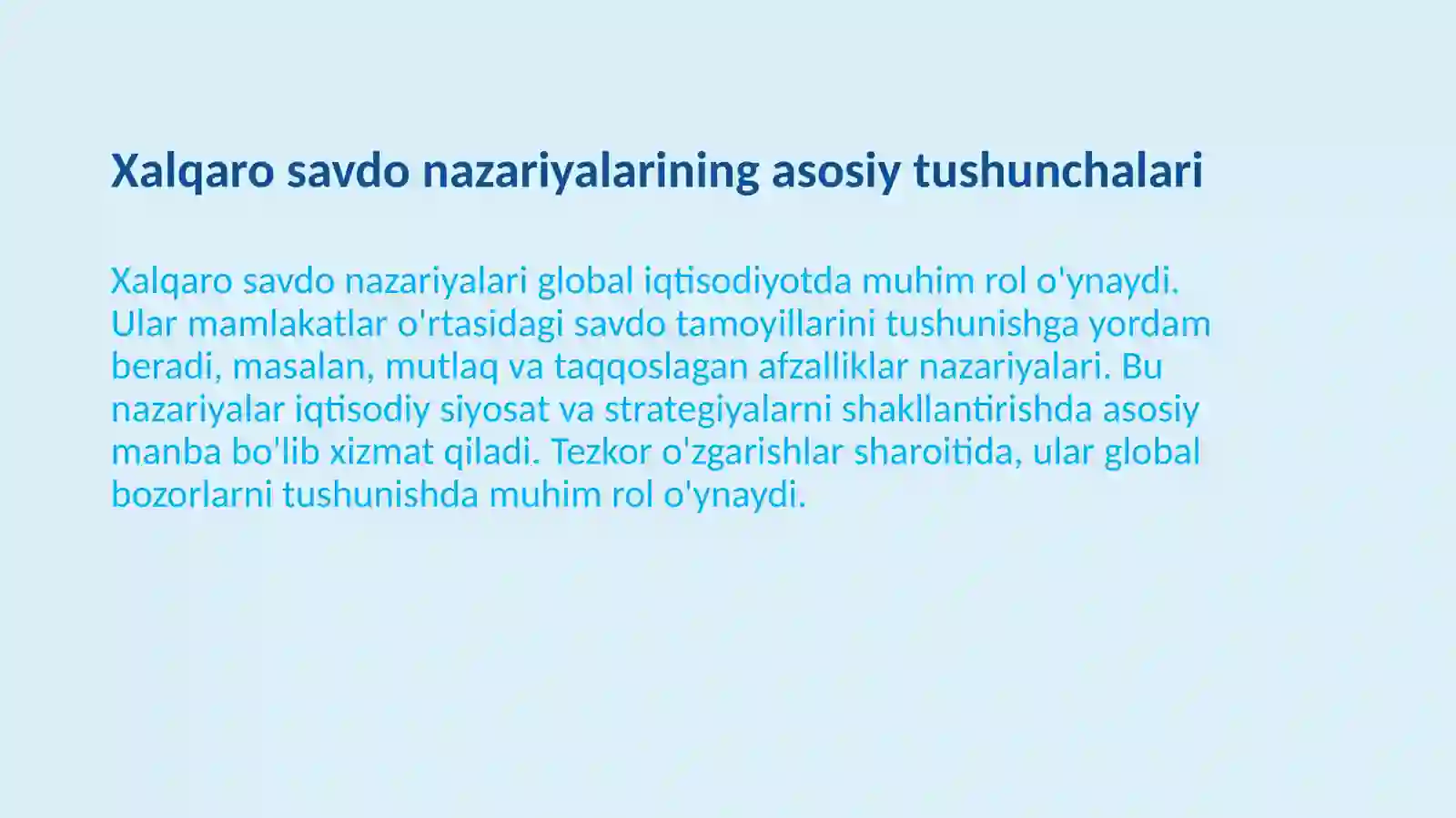 Xalqaro savdo nazariyalarining asosiy tushunchalari

Xalqaro savdo nazariyalari global iqtisodiyotda muhim rol o'ynaydi. Ular mamlakatlar o'rtasidagi savdo tamoyillarini tushunishga yordam beradi, masalan, mutlaq va taqqoslagan afzalliklar nazariyalari. Bu nazariyalar iqtisodiy siyosat va strategiyalarni shakllantirishda asosiy manba bo'lib xizmat qiladi. Tezkor o'zgarishlar sharoitida, ular global bozorlarni tushunishda muhim rol o'ynaydi.